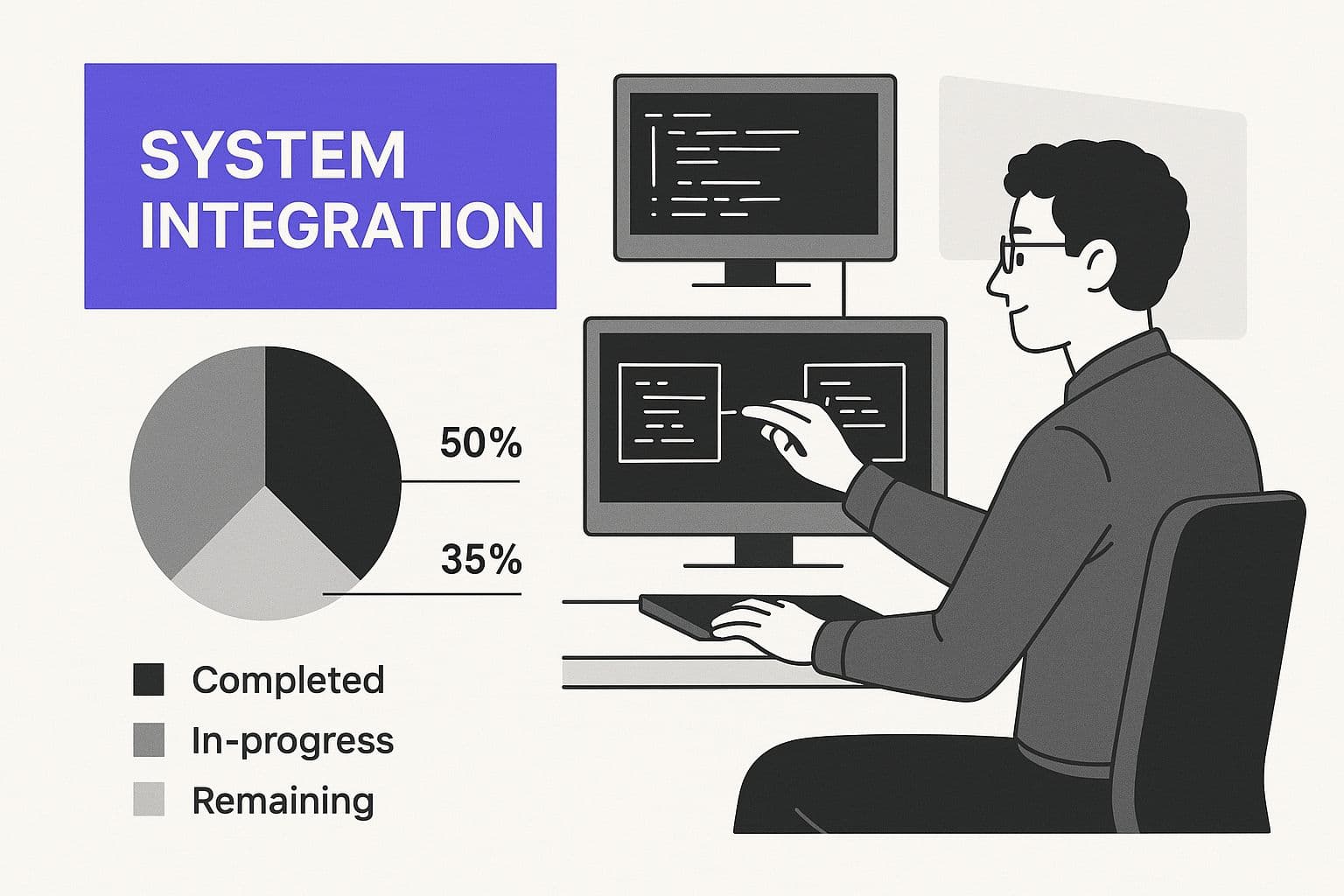 SYSTEM INTEGRATION

50%

35%

Completed
In-progress
Remaining